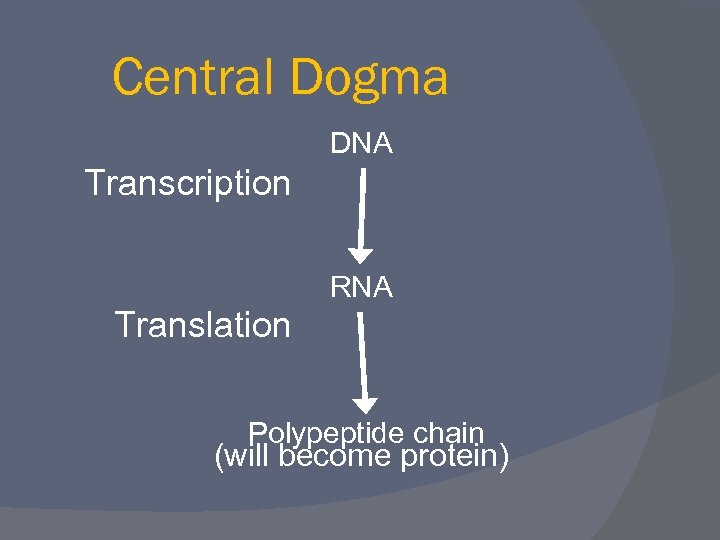 Central Dogma

DNA

Transcription

RNA

Translation

Polypeptide chain
(will become protein)